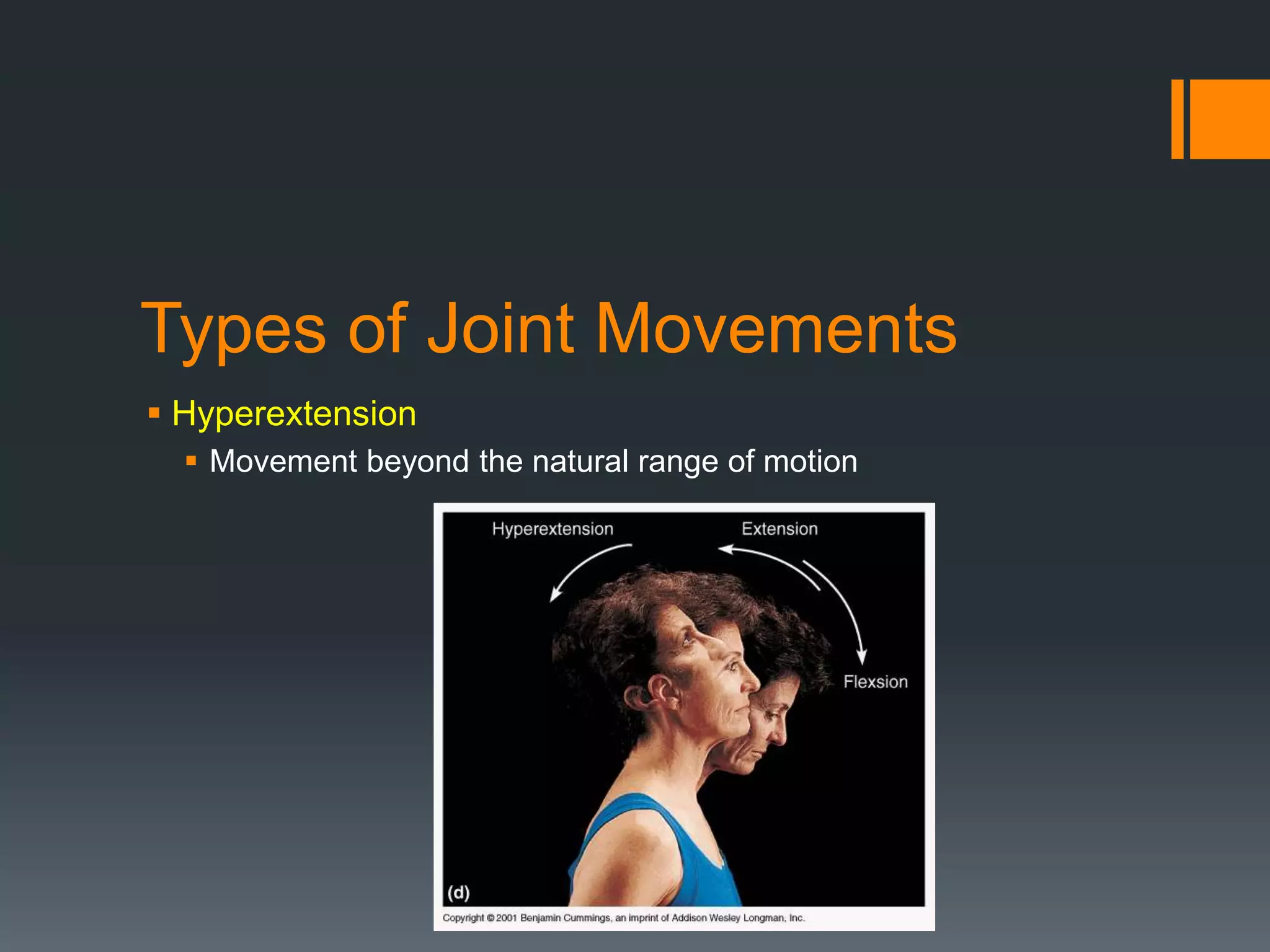 Types of Joint Movements

▪ Hyperextension

▪ Movement beyond the natural range of motion

Hyperextension

Extension

Flexsion

(d)

Copyright © 2001 Benjamin Cummings, an imprint of Addison Wesley Longman, Inc.